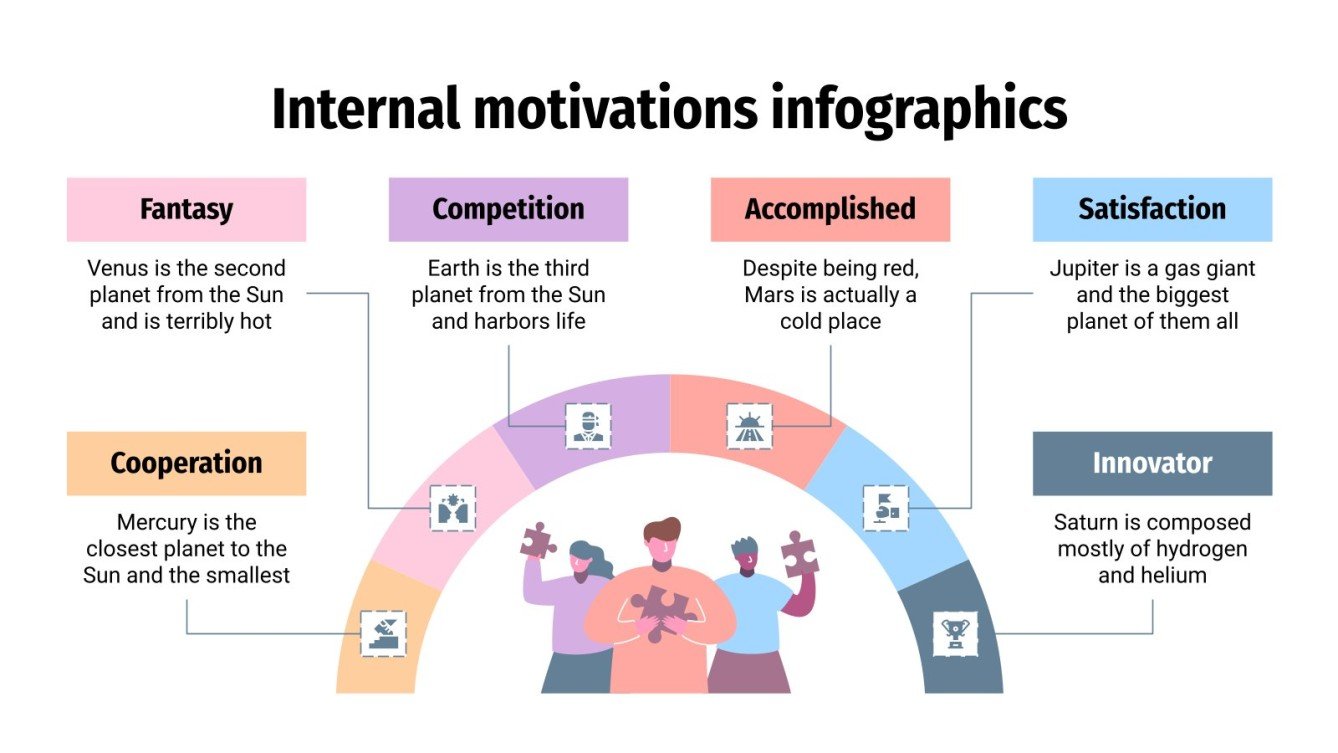 Internal motivations infographics

Fantasy

Venus is the second planet from the Sun and is terribly hot

Competition

Earth is the third planet from the Sun and harbors life

Accomplished

Despite being red, Mars is actually a cold place

Satisfaction

Jupiter is a gas giant and the biggest planet of them all

Cooperation

Mercury is the closest planet to the Sun and the smallest

Innovator

Saturn is composed mostly of hydrogen and helium